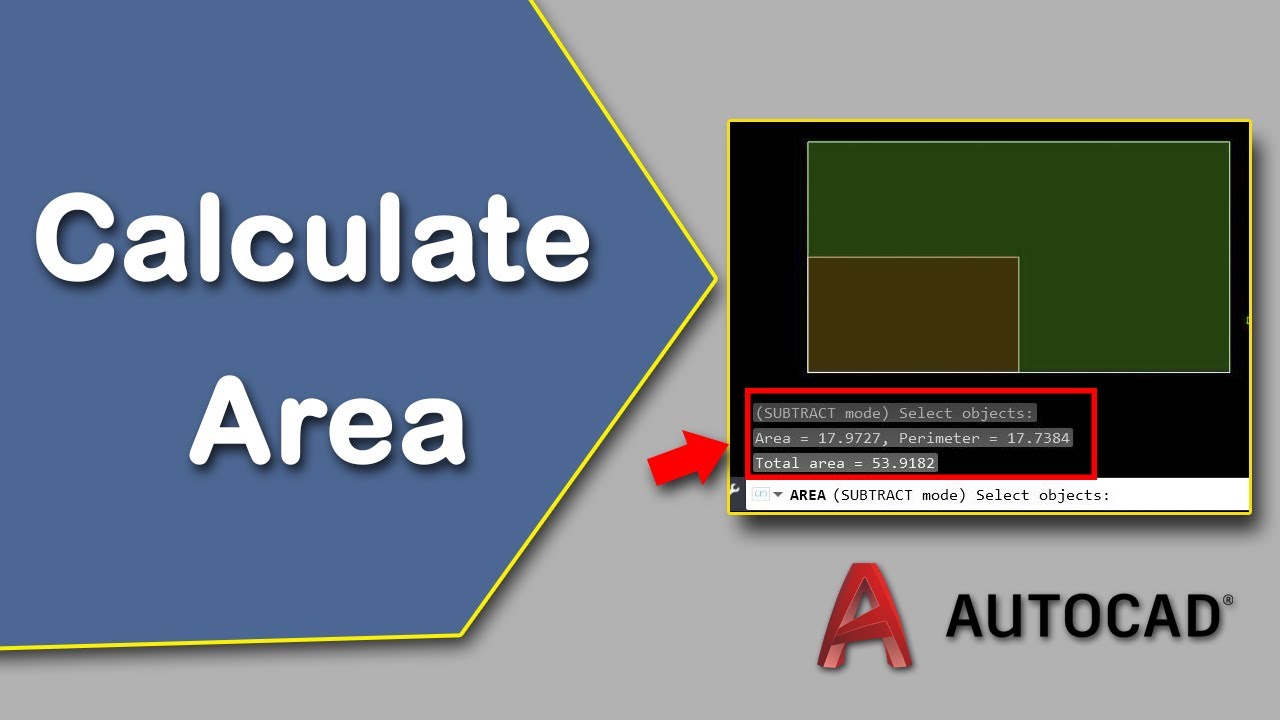 Calculate Area

(SUBTRACT mode) Select objects:
Area = 17.9727, Perimeter = 17.7384
Total area = 53.9182

AREA (SUBTRACT mode) Select objects:

AUTOCAD®